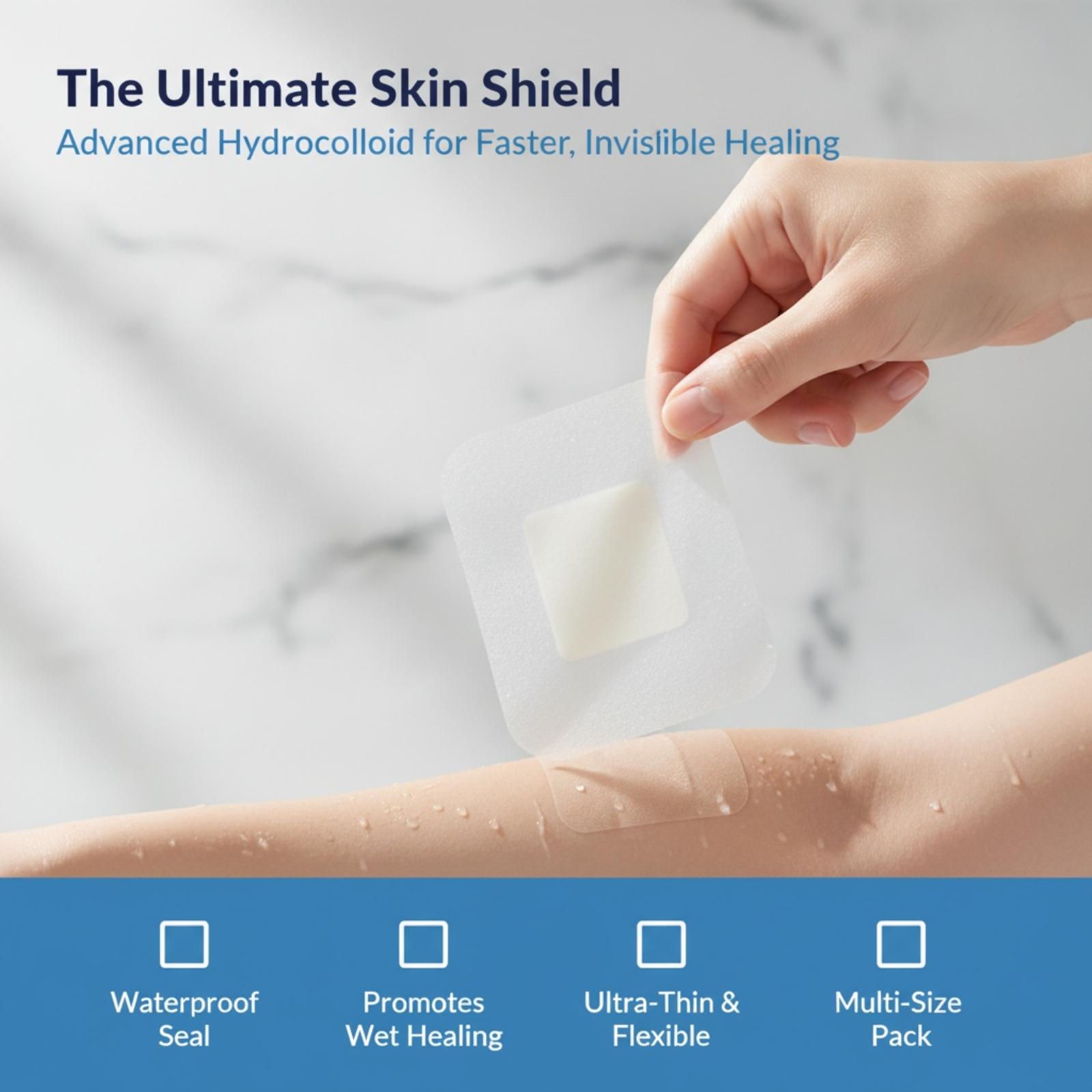 The Ultimate Skin Shield
Advanced Hydrocolloid for Faster, Invislible Healing

Waterproof Seal

Promotes Wet Healing

Ultra-Thin & Flexible

Multi-Size Pack